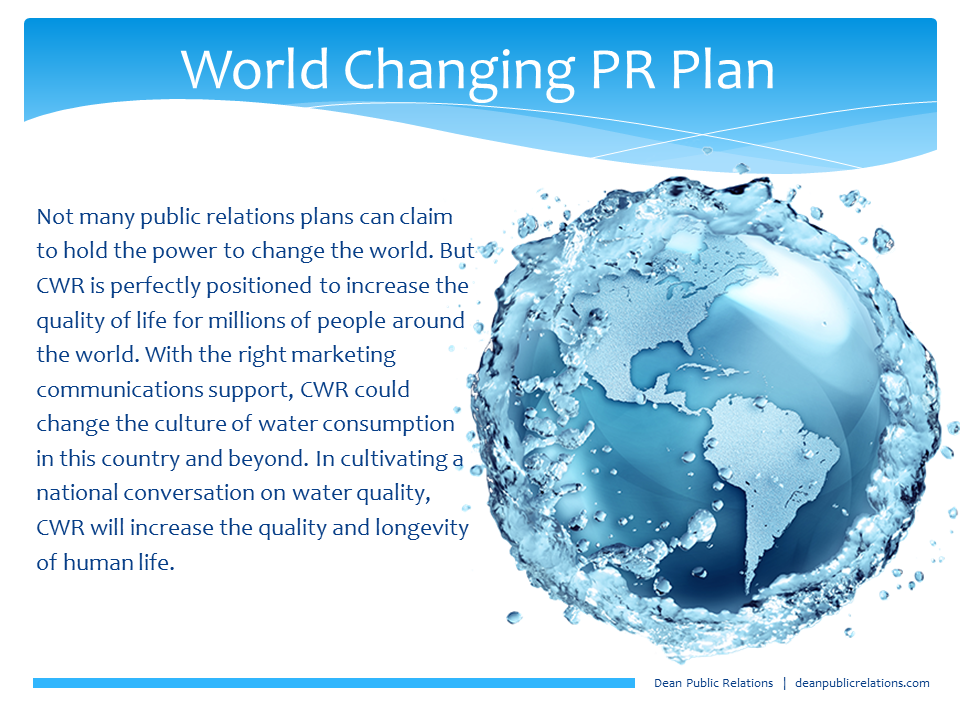 World Changing PR Plan

Not many public relations plans can claim to hold the power to change the world. But CWR is perfectly positioned to increase the quality of life for millions of people around the world. With the right marketing communications support, CWR could change the culture of water consumption in this country and beyond. In cultivating a national conversation on water quality, CWR will increase the quality and longevity of human life.

Dean Public Relations | deanpublicrelations.com